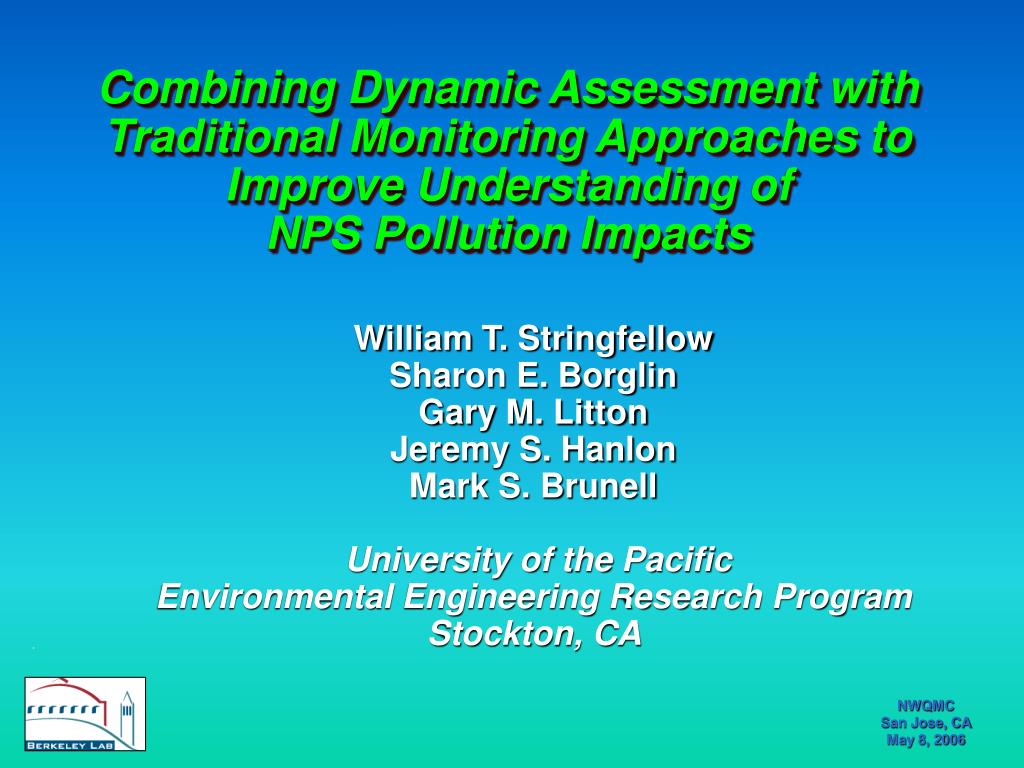 Combining Dynamic Assessment with Traditional Monitoring Approaches to Improve Understanding of NPS Pollution Impacts

William T. Stringfellow
Sharon E. Borglin
Gary M. Litton
Jeremy S. Hanlon
Mark S. Brunell

University of the Pacific
Environmental Engineering Research Program
Stockton, CA

BERKELEY LAB

NWQMC
San Jose, CA
May 8, 2006